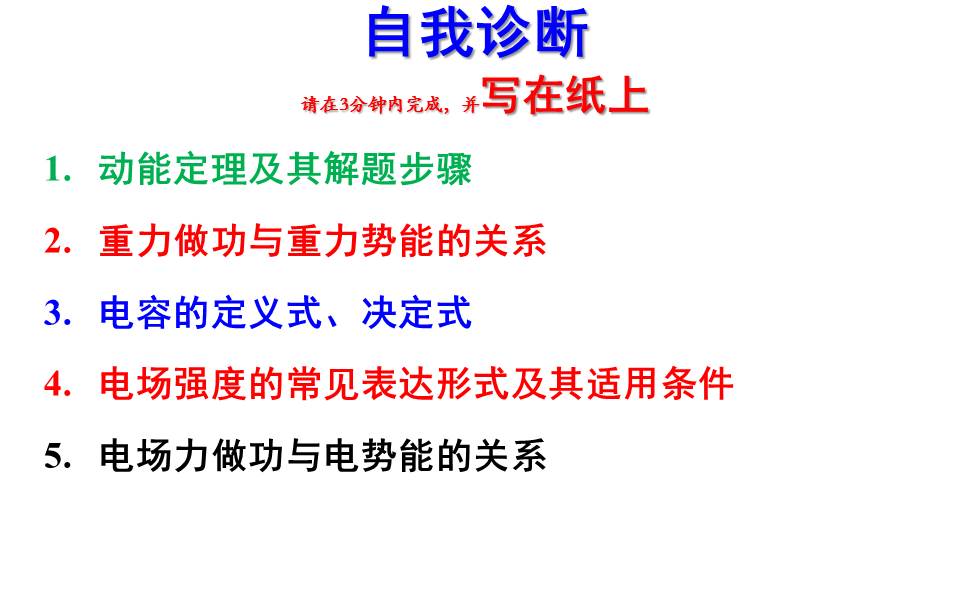 自我诊断

请在3分钟内完成，并写在纸上

1. 动能定理及其解题步骤

2. 重力做功与重力势能的关系

3. 电容的定义式、决定式

4. 电场强度的常见表达形式及其适用条件

5. 电场力做功与电势能的关系